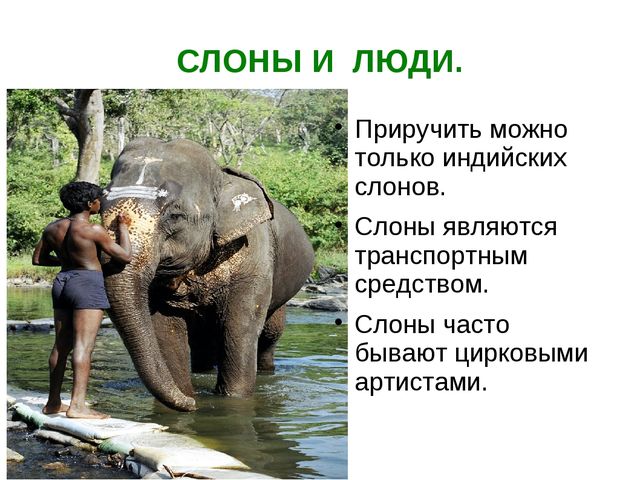 СЛОНЫ И ЛЮДИ.

• Приручить можно только индийских слонов.

• Слоны являются транспортным средством.

• Слоны часто бывают цирковыми артистами.